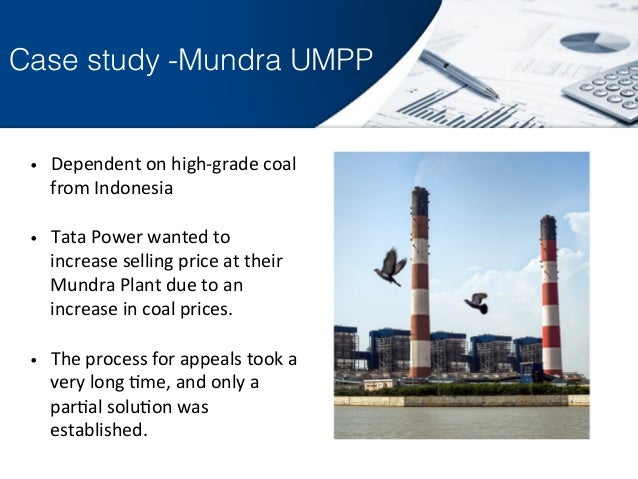 Case study -Mundra UMPP

• Dependent on high-grade coal from Indonesia

• Tata Power wanted to increase selling price at their Mundra Plant due to an increase in coal prices.

• The process for appeals took a very long time, and only a partial solution was established.